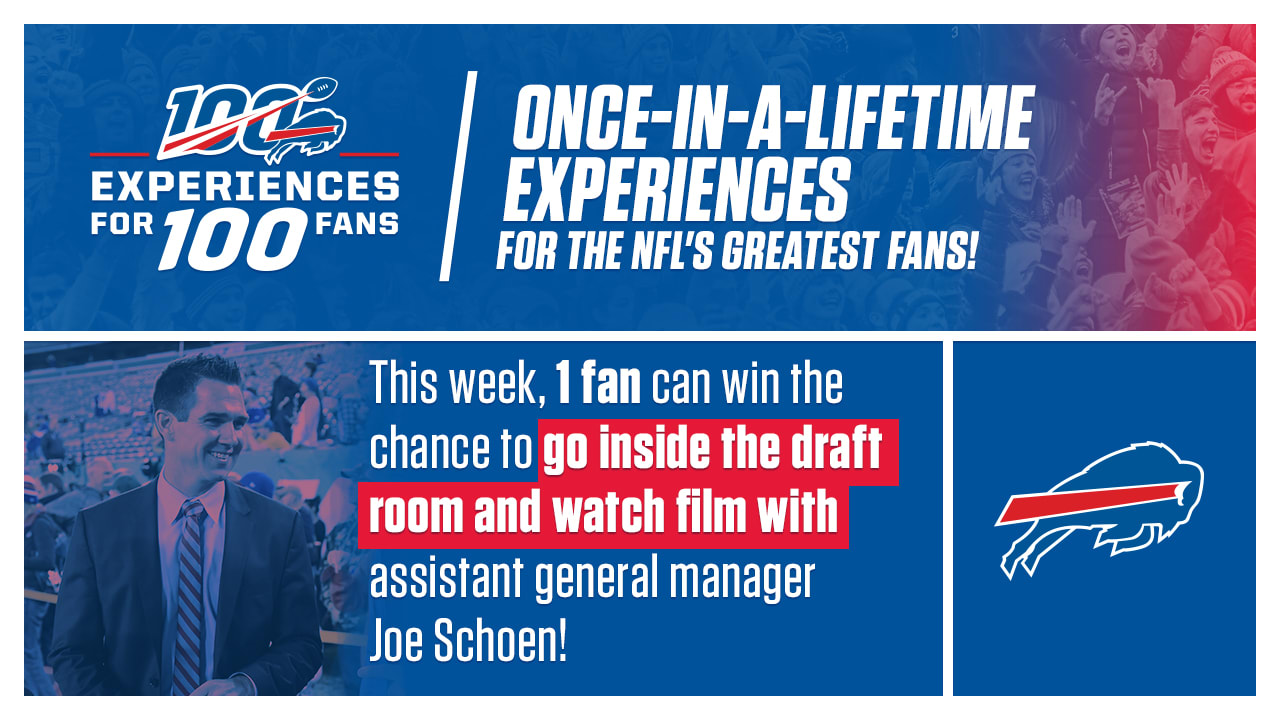 100

EXPERIENCES FOR 100 FANS

ONCE-IN-A-LIFETIME EXPERIENCES FOR THE NFL'S GREATEST FANS!

This week, 1 fan can win the chance to go inside the draft room and watch film with assistant general manager Joe Schoen!